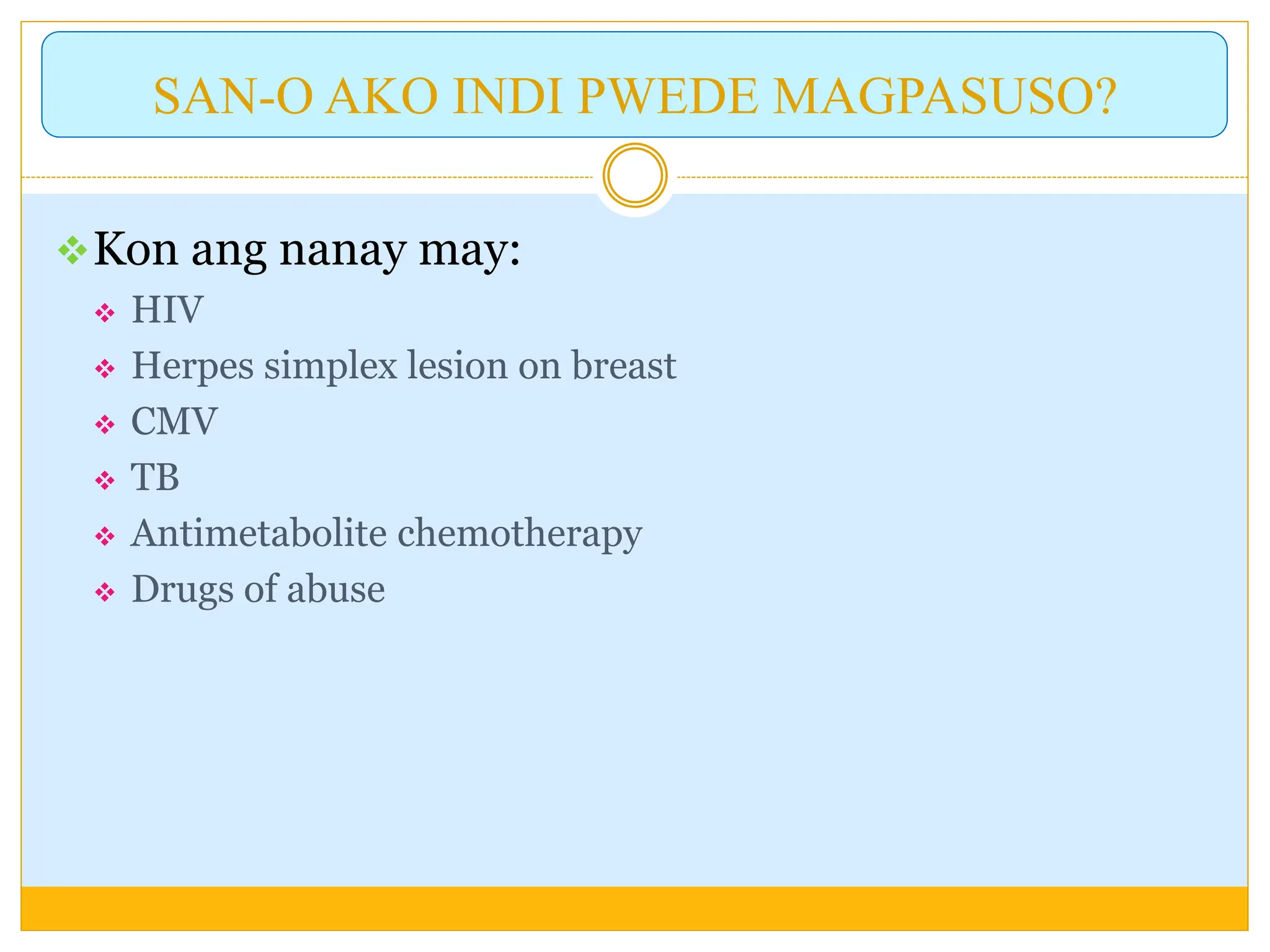 SAN-O AKO INDI PWEDE MAGPASUSO?

❖ Kon ang nanay may:

❖ HIV
❖ Herpes simplex lesion on breast
❖ CMV
❖ TB
❖ Antimetabolite chemotherapy
❖ Drugs of abuse